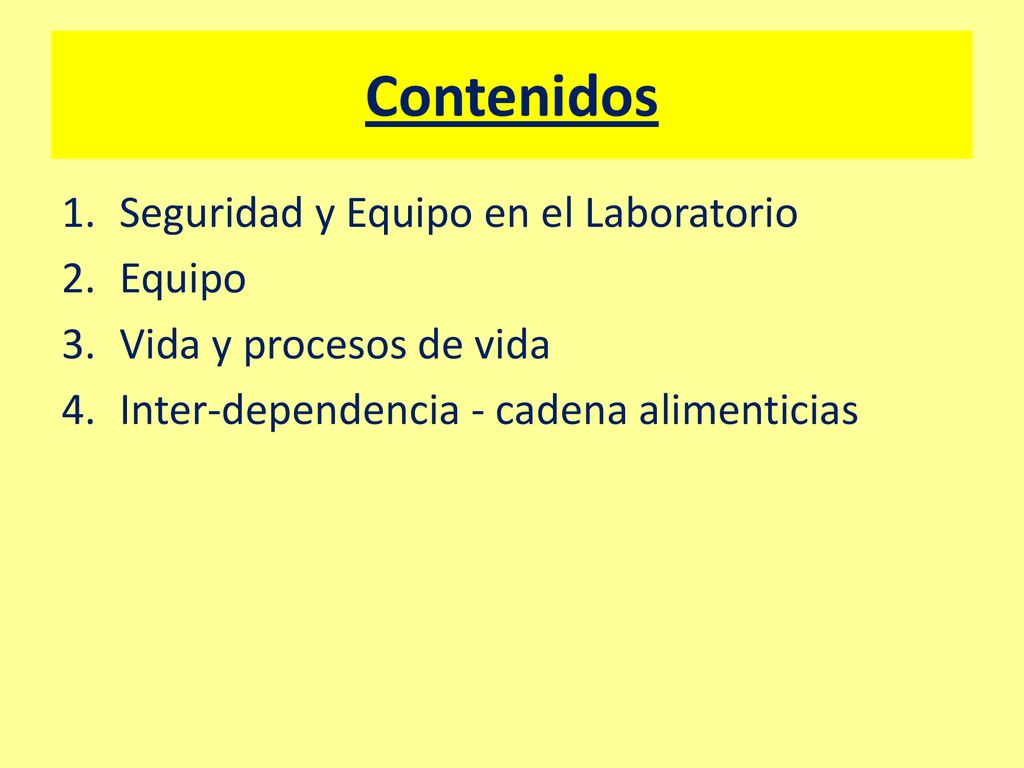 Contenidos

1. Seguridad y Equipo en el Laboratorio
2. Equipo
3. Vida y procesos de vida
4. Inter-dependencia - cadena alimenticias